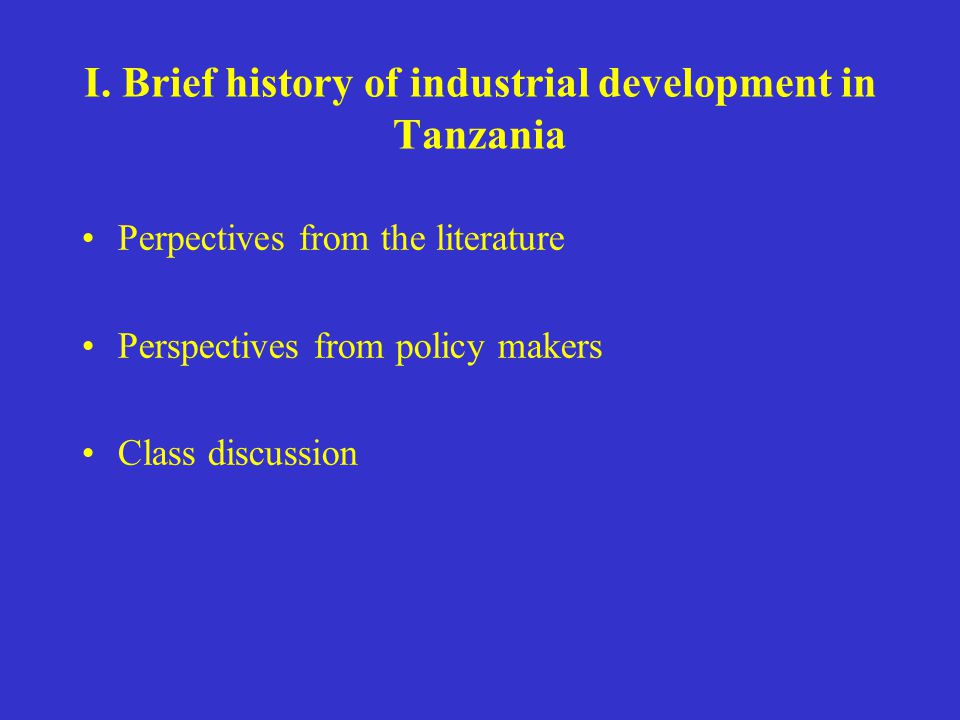 I. Brief history of industrial development in Tanzania

• Perpectives from the literature

• Perspectives from policy makers

• Class discussion